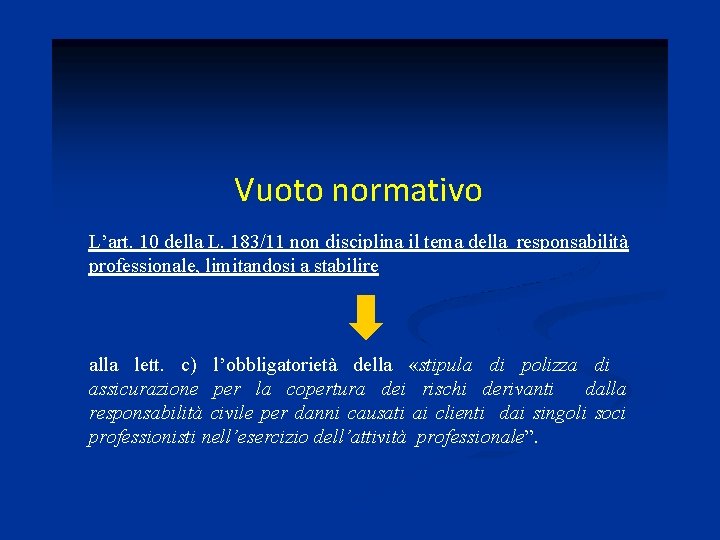 Vuoto normativo

L’art. 10 della L. 183/11 non disciplina il tema della responsabilità professionale, limitandosi a stabilire

alla lett. c) l’obbligatorietà della «stipula di polizza di assicurazione per la copertura dei rischi derivanti dalla responsabilità civile per danni causati ai clienti dai singoli soci professionisti nell’esercizio dell’attività professionale”.